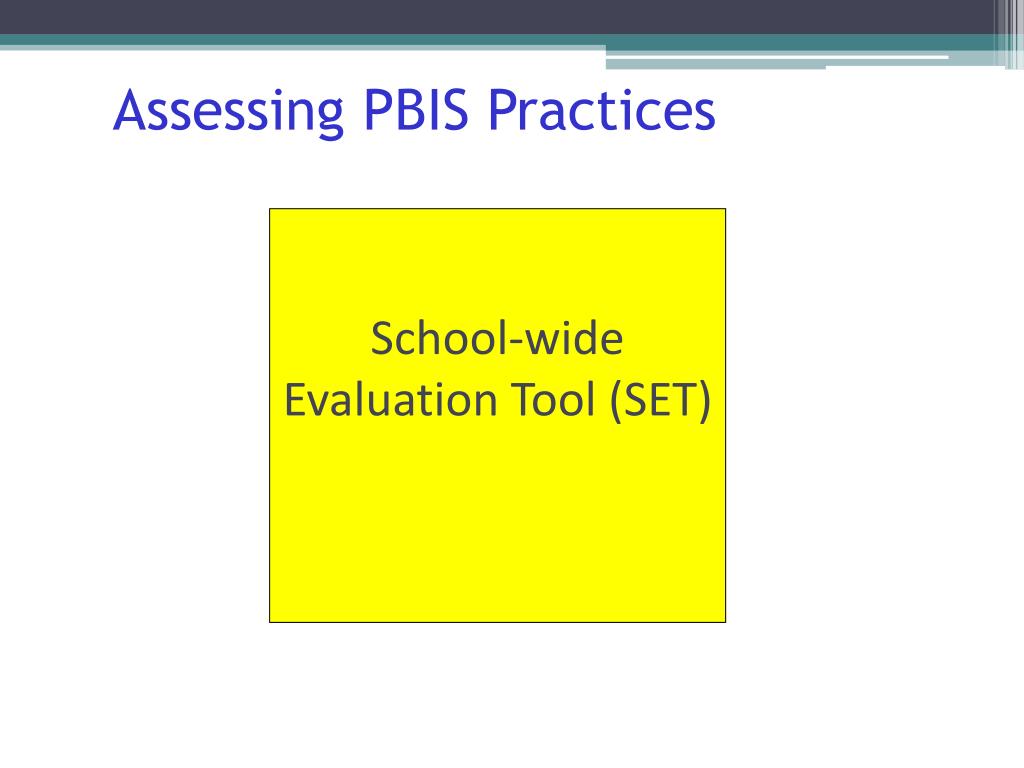 Assessing PBIS Practices

School-wide Evaluation Tool (SET)